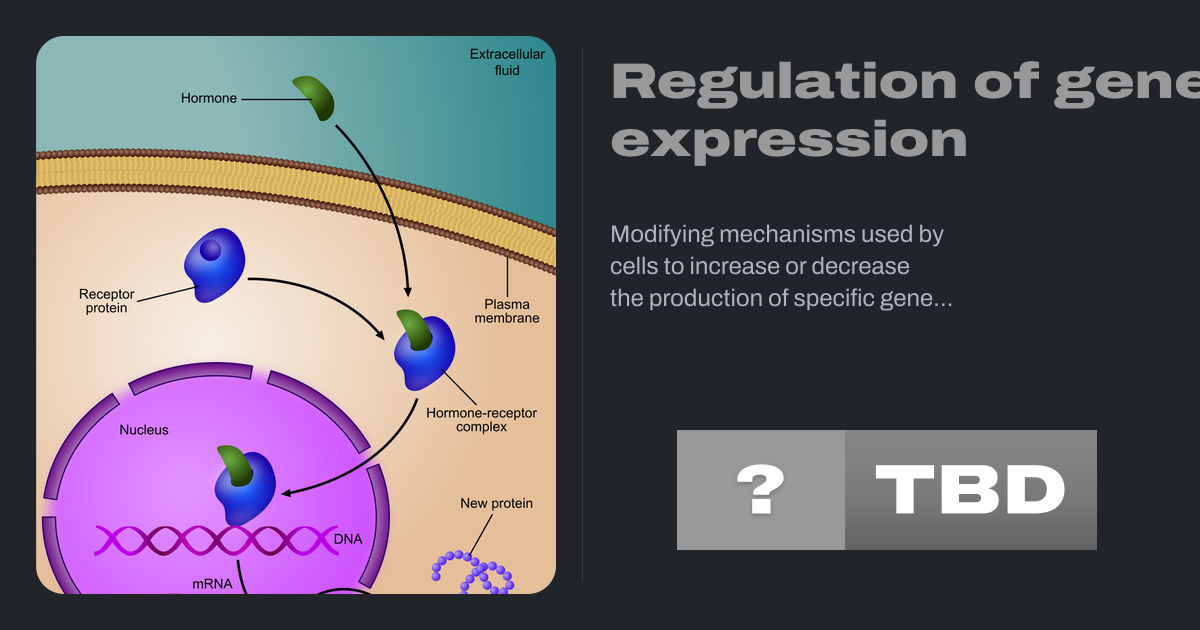 Extracellular fluid

Hormone

Receptor protein

Plasma membrane

Hormone-receptor complex

Nucleus

New protein

DNA

mRNA

Regulation of gene expression

Modifying mechanisms used by cells to increase or decrease the production of specific gene...

?

TBD